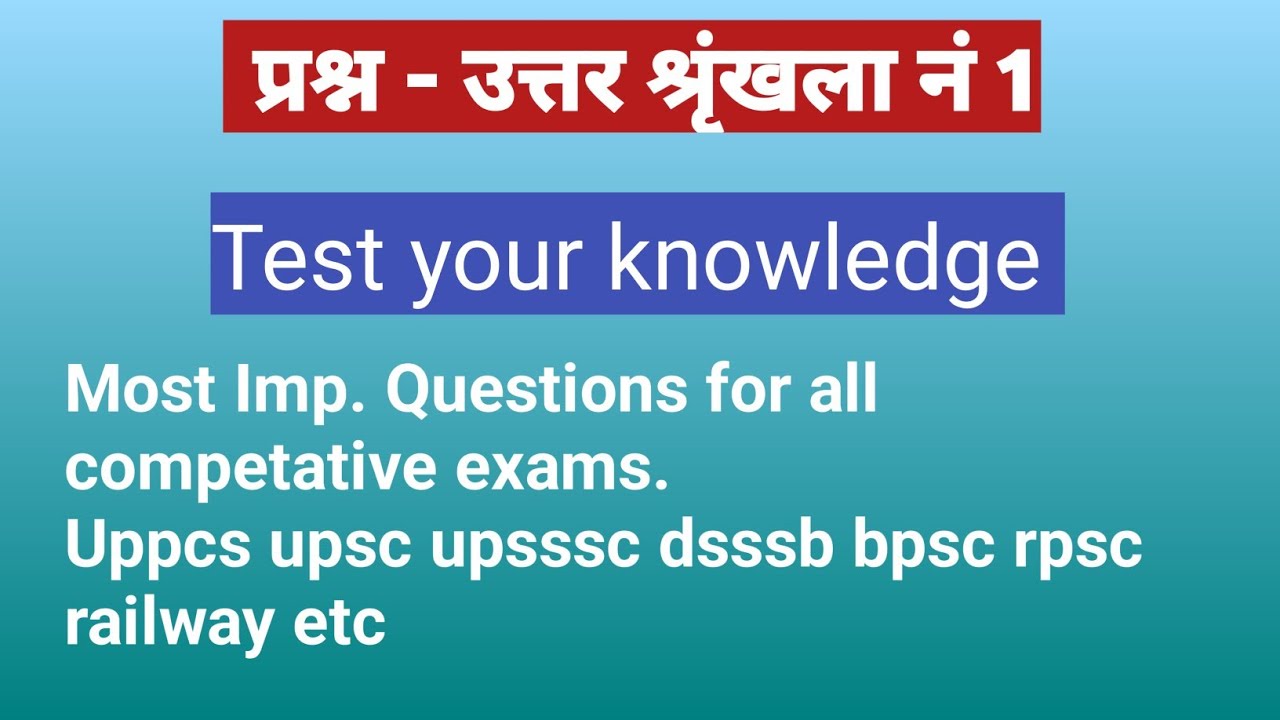 प्रश्न - उत्तर श्रृंखला नं 1

Test your knowledge

Most Imp. Questions for all competative exams.
Uppcs upsc upsssc dsssb bpsc rpsc railway etc